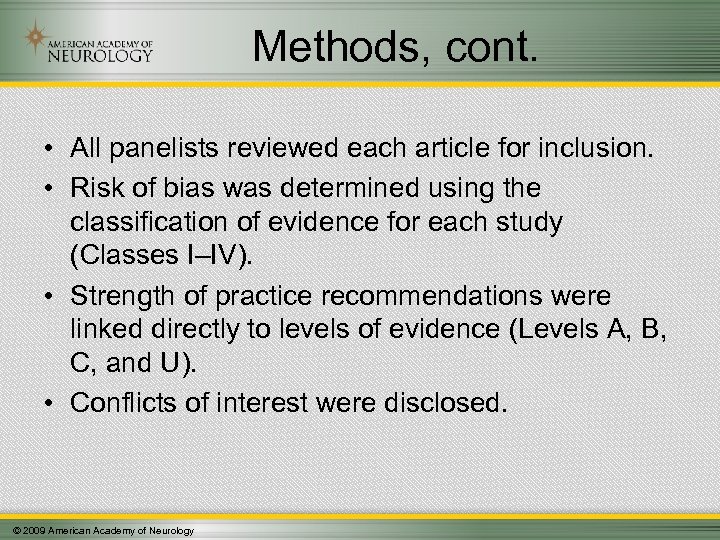 AMERICAN ACADEMY OF NEUROLOGY

Methods, cont.

• All panelists reviewed each article for inclusion.
• Risk of bias was determined using the classification of evidence for each study (Classes I–IV).
• Strength of practice recommendations were linked directly to levels of evidence (Levels A, B, C, and U).
• Conflicts of interest were disclosed.

© 2009 American Academy of Neurology